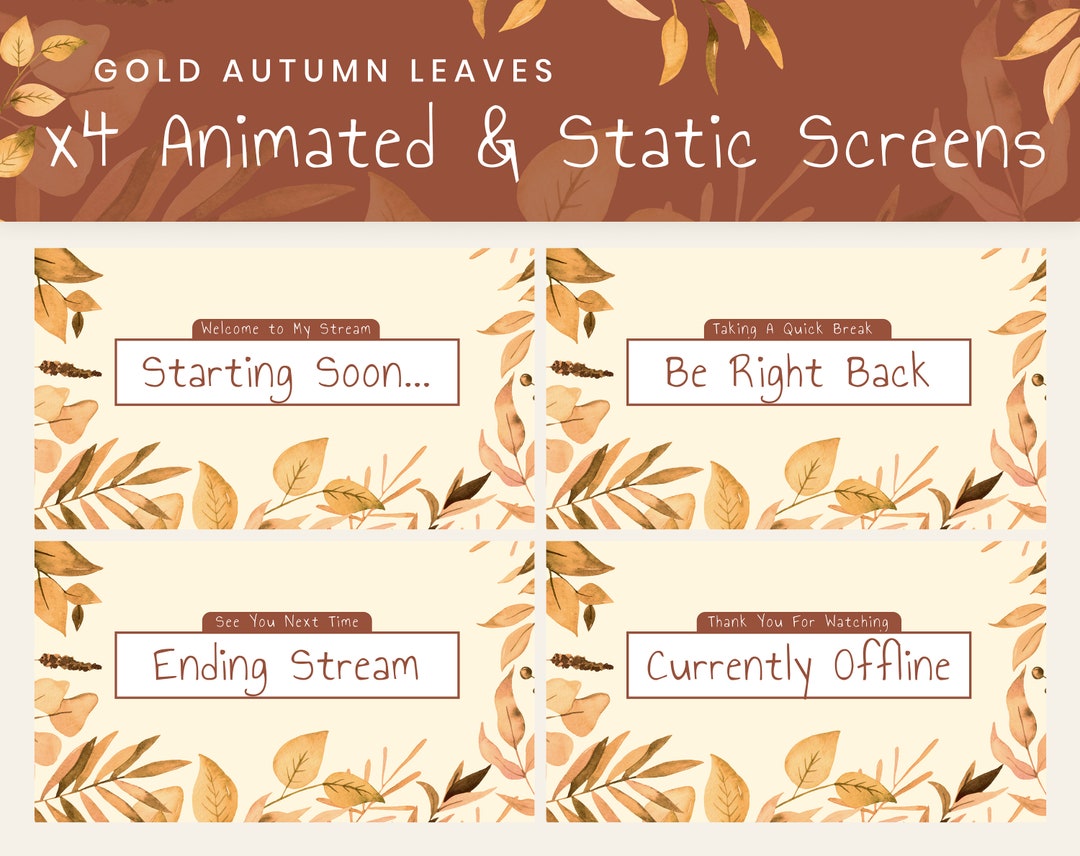 GOLD AUTUMN LEAVES
x4 Animated & Static Screens

Welcome to My Stream
Starting Soon...

Taking A Quick Break
Be Right Back

See You Next Time
Ending Stream

Thank You For Watching
Currently Offline